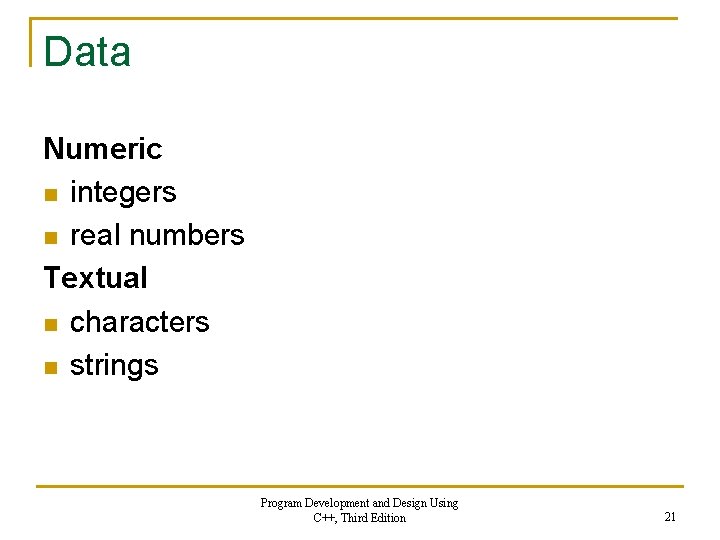 Data

Numeric
- integers
- real numbers

Textual
- characters
- strings

Program Development and Design Using C++, Third Edition

21